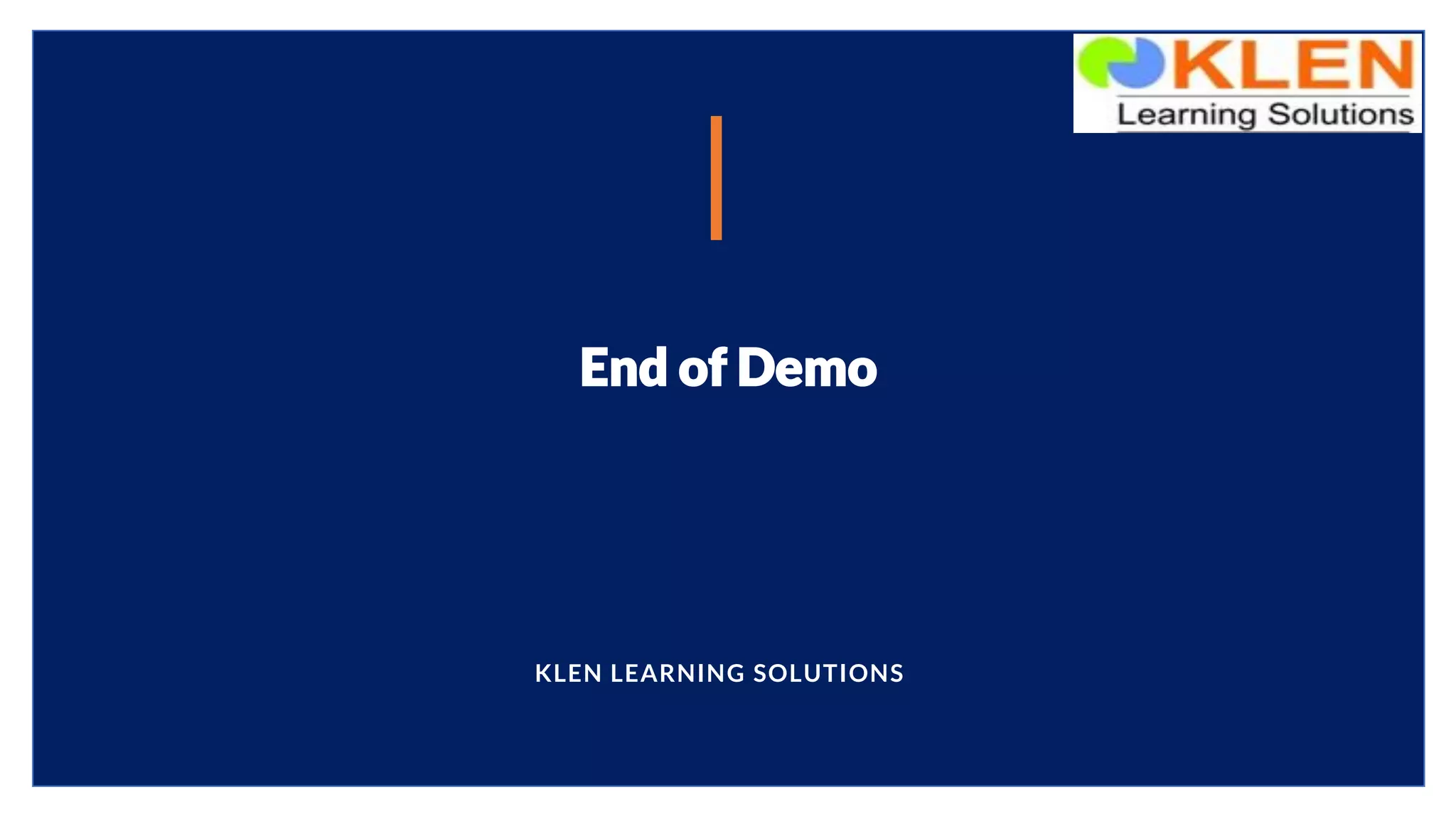 KLEN
Learning Solutions

End of Demo

KLEN LEARNING SOLUTIONS